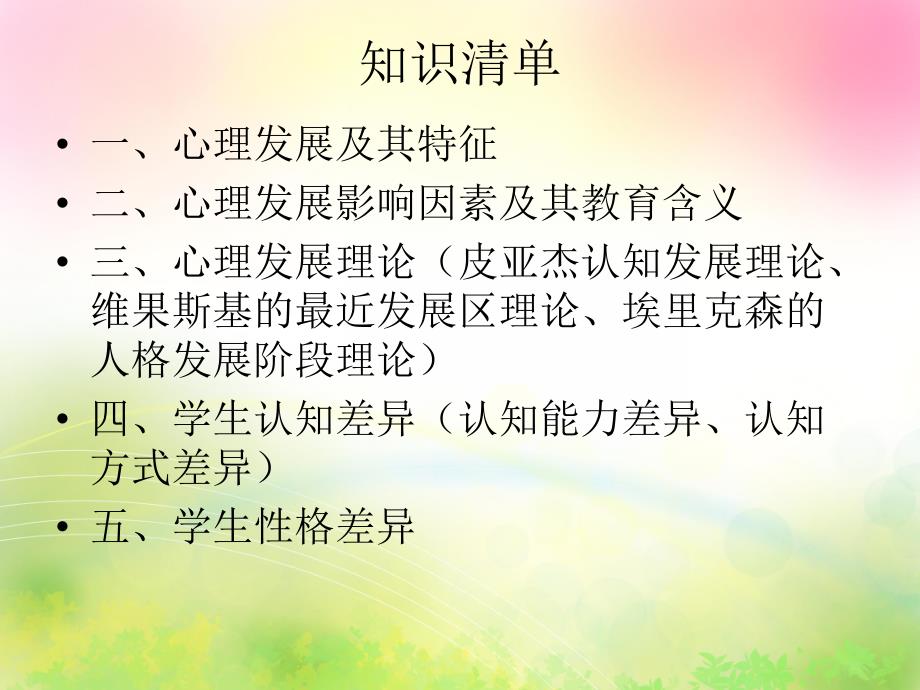 知识清单

• 一、心理发展及其特征
• 二、心理发展影响因素及其教育含义
• 三、心理发展理论（皮亚杰认知发展理论、维果斯基的最近发展区理论、埃里克森的人格发展阶段理论）
• 四、学生认知差异（认知能力差异、认知方式差异）
• 五、学生性格差异